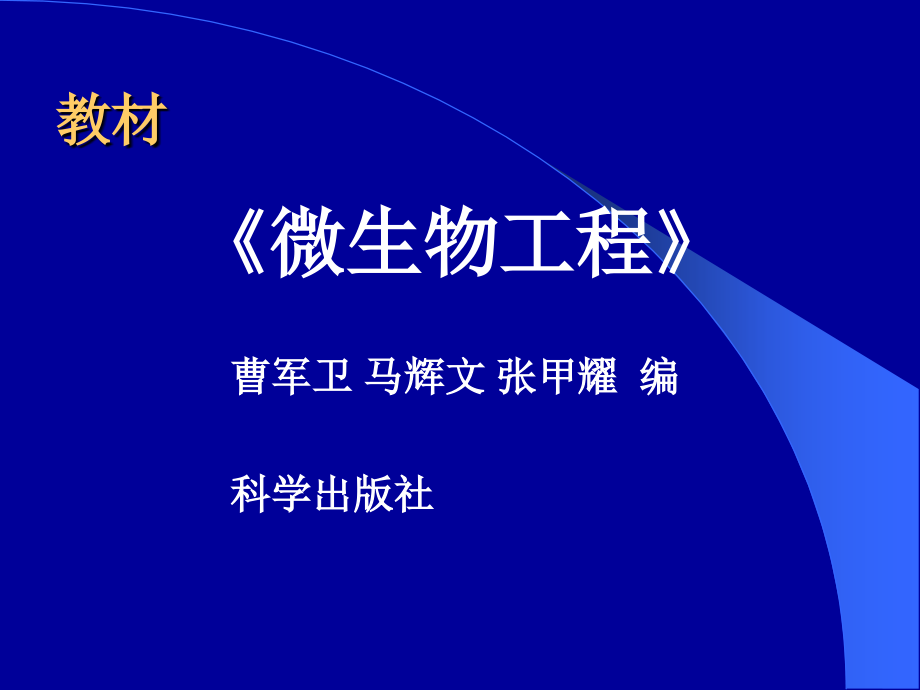 教材

《微生物工程》

曹军卫 马辉文 张甲耀 编

科学出版社